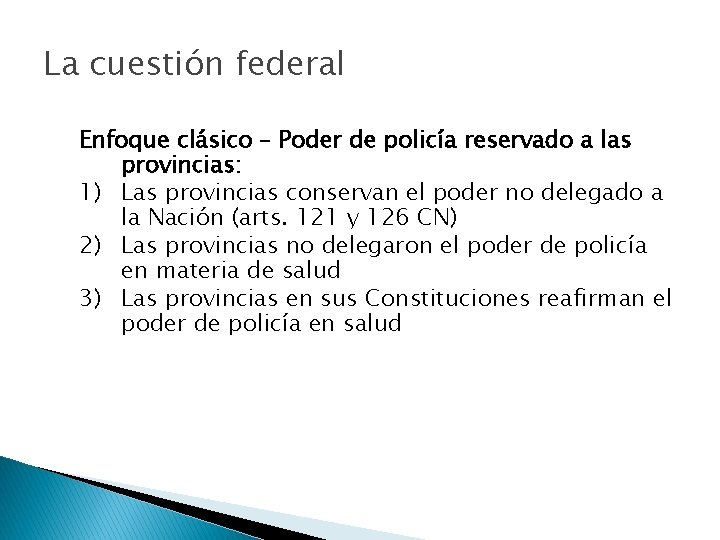 La cuestión federal

Enfoque clásico – Poder de policía reservado a las provincias:

1) Las provincias conservan el poder no delegado a la Nación (arts. 121 y 126 CN)
2) Las provincias no delegaron el poder de policía en materia de salud
3) Las provincias en sus Constituciones reafirman el poder de policía en salud